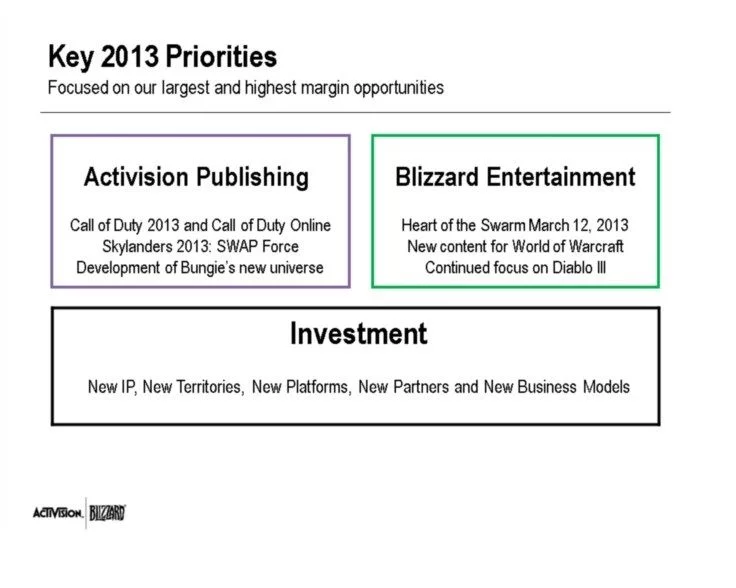 Key 2013 Priorities
Focused on our largest and highest margin opportunities

Activision Publishing

Call of Duty 2013 and Call of Duty Online
Skylanders 2013: SWAP Force
Development of Bungie's new universe

Blizzard Entertainment

Heart of the Swarm March 12, 2013
New content for World of Warcraft
Continued focus on Diablo III

Investment

New IP, New Territories, New Platforms, New Partners and New Business Models

ACTIVISION. BLIZZARD